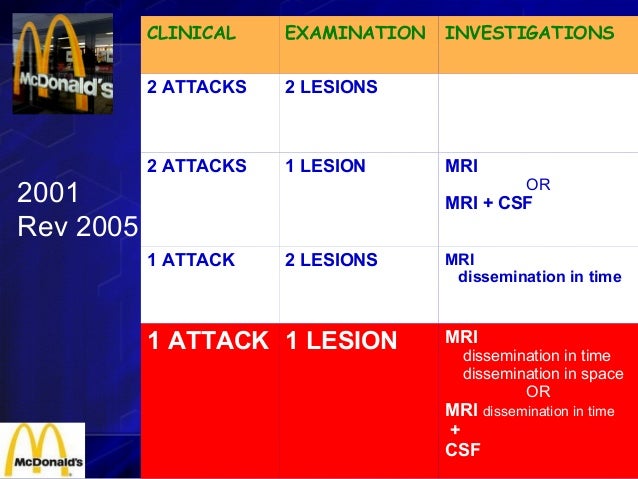 McDonald's

2001
Rev 2005

| CLINICAL | EXAMINATION | INVESTIGATIONS |
|---|---|---|
| 2 ATTACKS | 2 LESIONS | |
| 2 ATTACKS | 1 LESION | MRI OR MRI + CSF |
| 1 ATTACK | 2 LESIONS | MRI dissemination in time |
| 1 ATTACK | 1 LESION | MRI dissemination in time dissemination in space OR MRI dissemination in time + CSF |

McDonald's